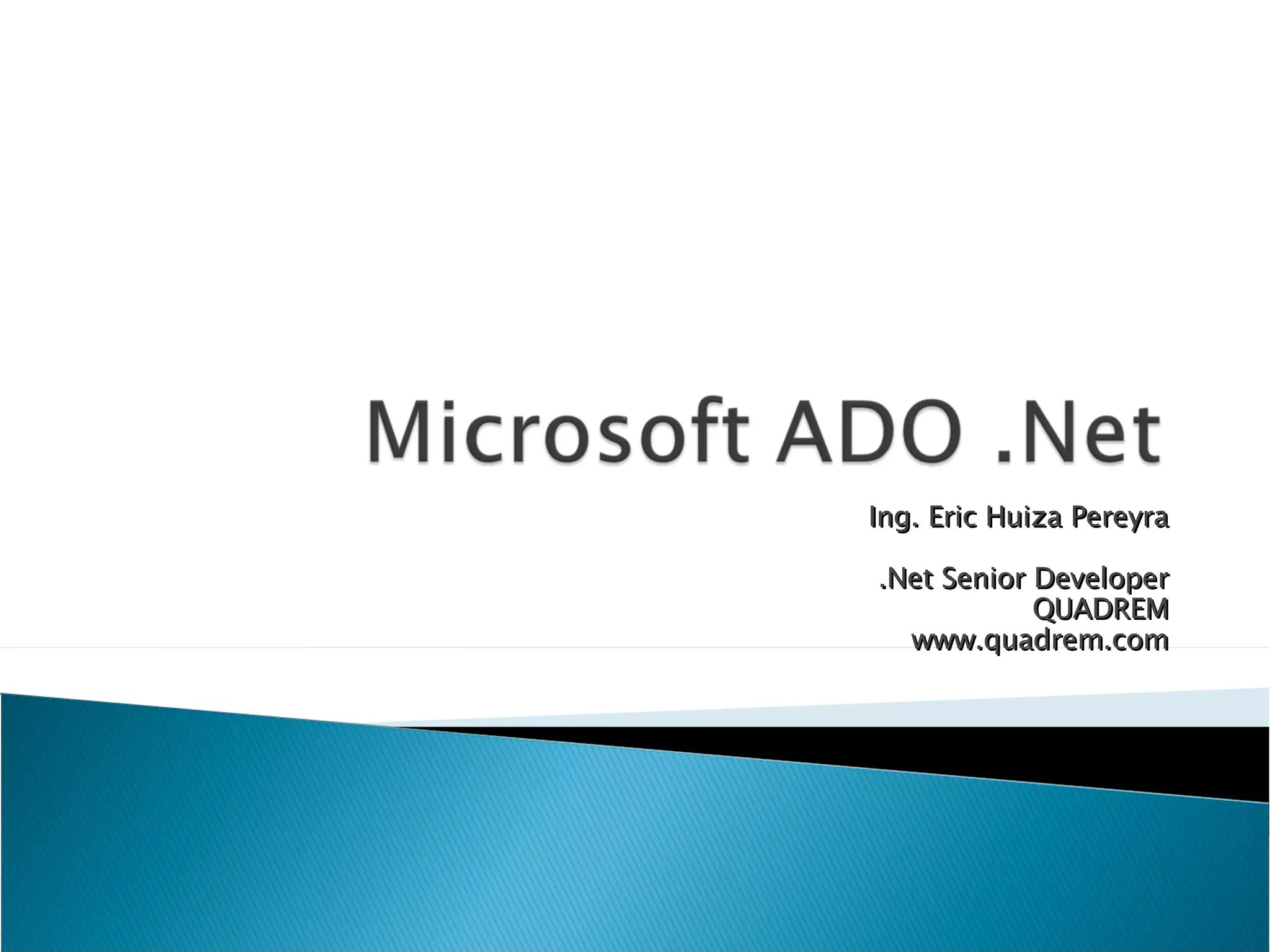 Microsoft ADO .Net

Ing. Eric Huiza Pereyra

.Net Senior Developer
QUADREM
www.quadrem.com